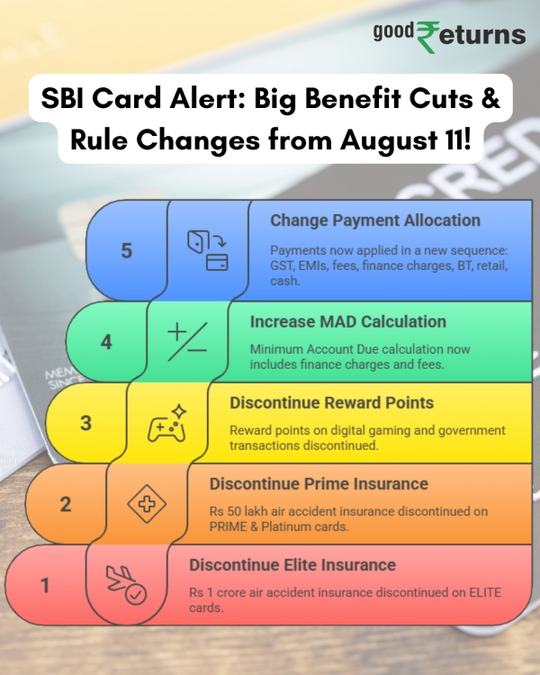 good₹eturns

SBI Card Alert: Big Benefit Cuts & Rule Changes from August 11!

5

Change Payment Allocation

Payments now applied in a new sequence: GST, EMIs, fees, finance charges, BT, retail, cash.

4

Increase MAD Calculation

Minimum Account Due calculation now includes finance charges and fees.

3

Discontinue Reward Points

Reward points on digital gaming and government transactions discontinued.

2

Discontinue Prime Insurance

Rs 50 lakh air accident insurance discontinued on PRIME & Platinum cards.

1

Discontinue Elite Insurance

Rs 1 crore air accident insurance discontinued on ELITE cards.